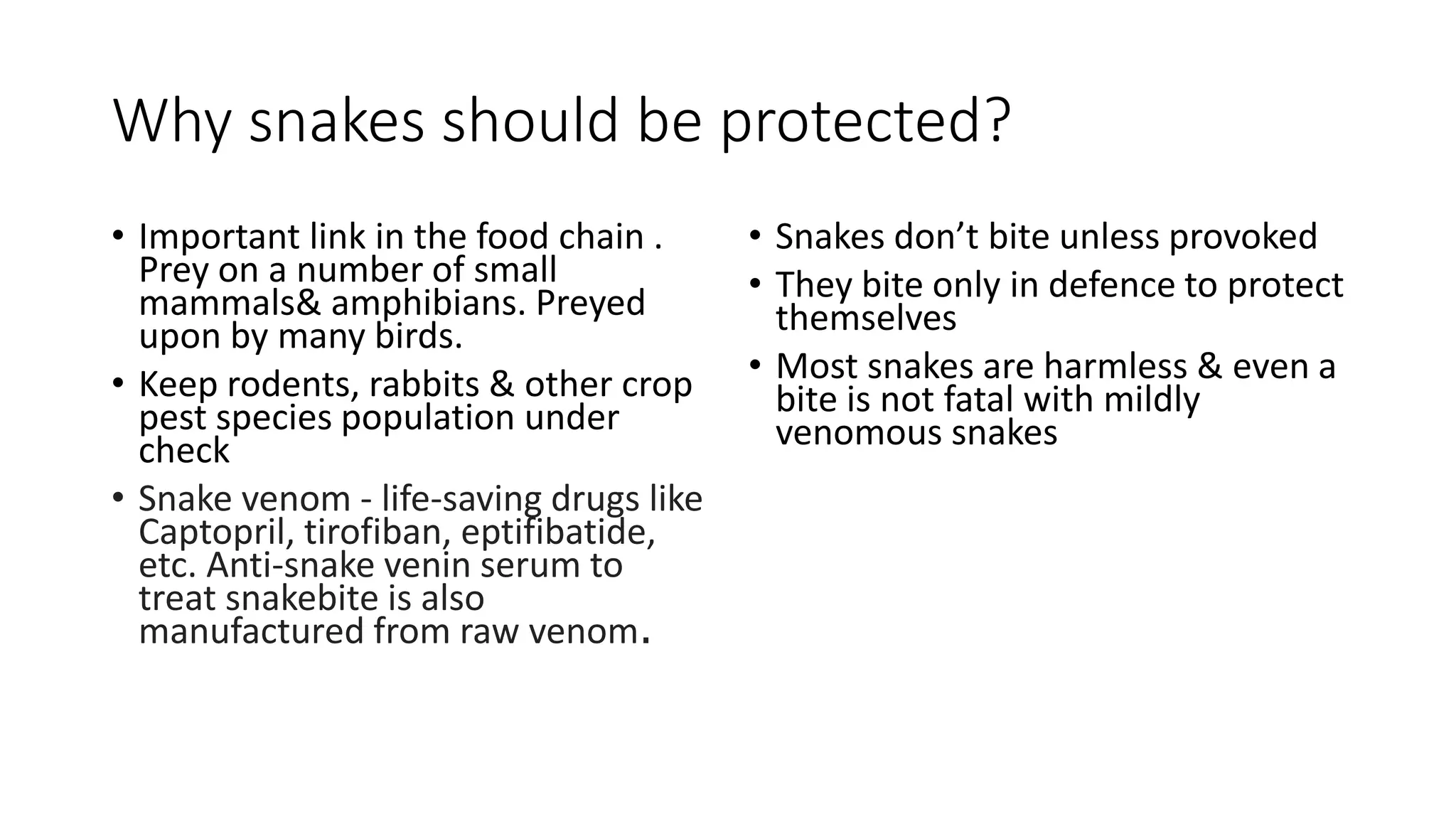 Why snakes should be protected?

• Important link in the food chain . Prey on a number of small mammals& amphibians. Preyed upon by many birds.
• Keep rodents, rabbits & other crop pest species population under check
• Snake venom - life-saving drugs like Captopril, tirofiban, eptifibatide, etc. Anti-snake venin serum to treat snakebite is also manufactured from raw venom.

• Snakes don’t bite unless provoked
• They bite only in defence to protect themselves
• Most snakes are harmless & even a bite is not fatal with mildly venomous snakes